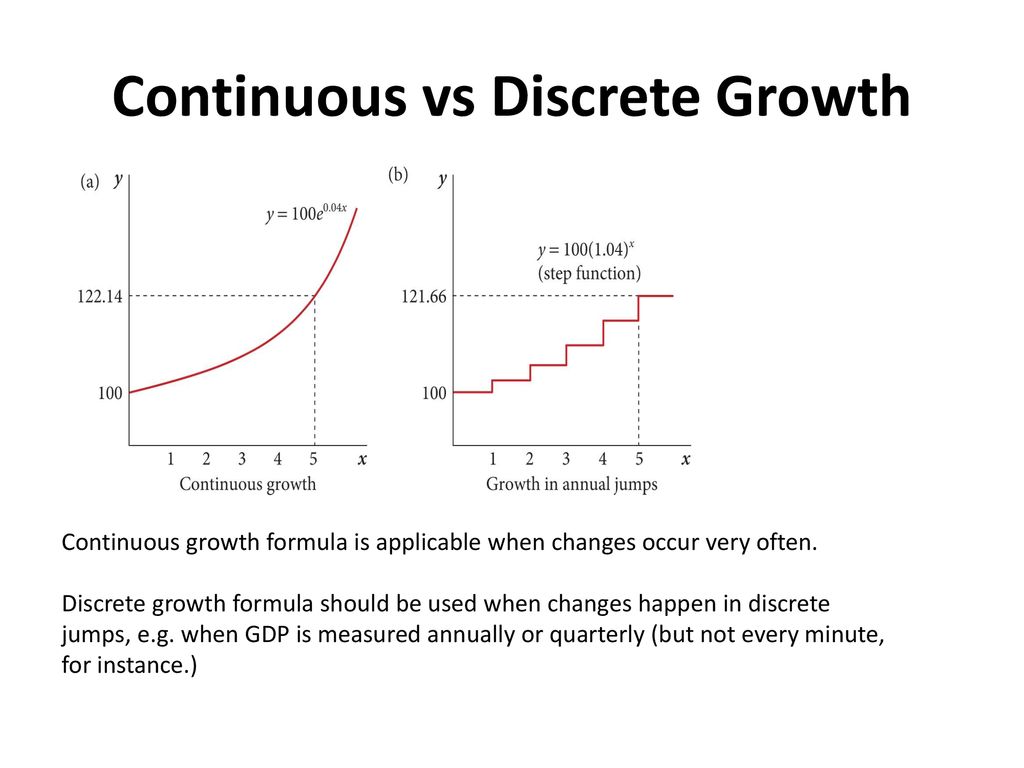 Continuous vs Discrete Growth

(a) $y$

$y = 100e^{0.04x}$

122.14

100

1 2 3 4 5 $x$

Continuous growth

(b) $y$

$y = 100(1.04)^x$
(step function)

121.66

100

1 2 3 4 5 $x$

Growth in annual jumps

Continuous growth formula is applicable when changes occur very often.

Discrete growth formula should be used when changes happen in discrete jumps, e.g. when GDP is measured annually or quarterly (but not every minute, for instance.)